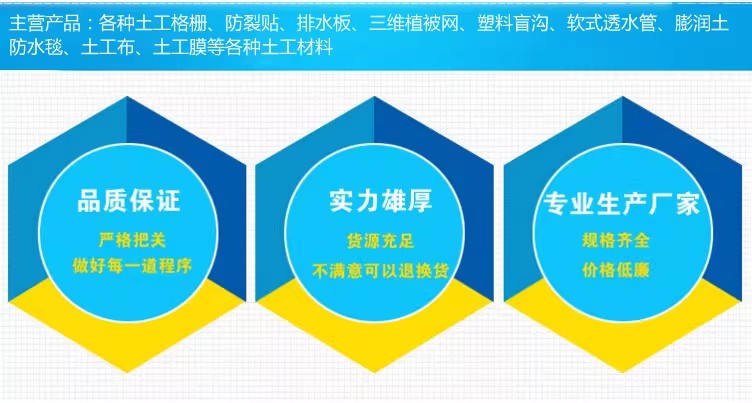 主营产品：各种土工格栅、防裂贴、排水板、三维植被网、塑料盲沟、软式透水管、膨润土防水毯、土工布、土工膜等各种土工材料

品质保证

严格把关
做好每一道程序

实力雄厚

货源充足
不满意可以退换货

专业生产厂家

规格齐全
价格低廉